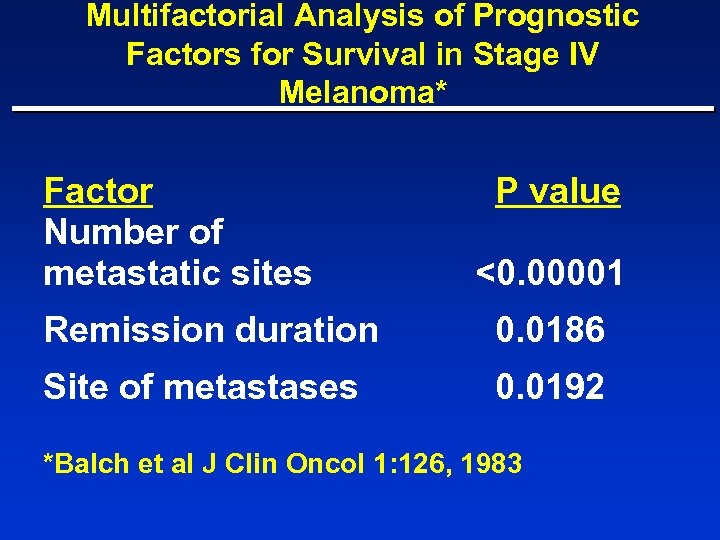 Multifactorial Analysis of Prognostic Factors for Survival in Stage IV Melanoma*

| Factor | P value |
|---|---|
| Number of metastatic sites | <0.00001 |
| Remission duration | 0.0186 |
| Site of metastases | 0.0192 |

*Balch et al J Clin Oncol 1:126, 1983